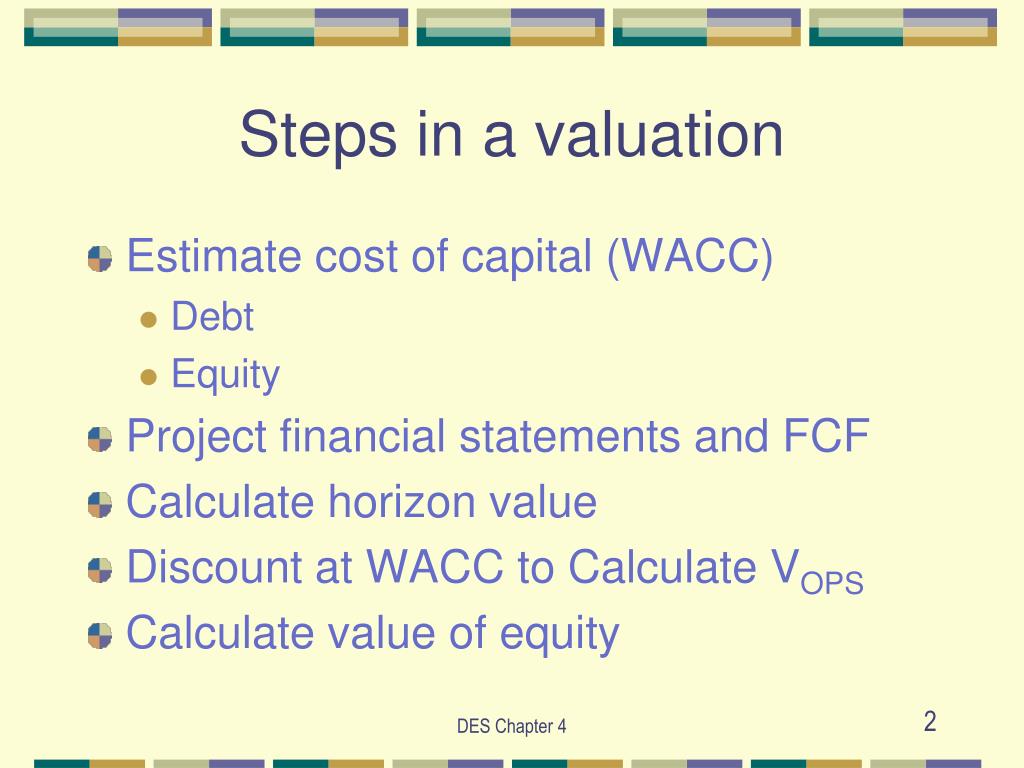 Steps in a valuation

Estimate cost of capital (WACC)
Debt
Equity
Project financial statements and FCF
Calculate horizon value
Discount at WACC to Calculate $V_{OPS}$
Calculate value of equity

DES Chapter 4

2